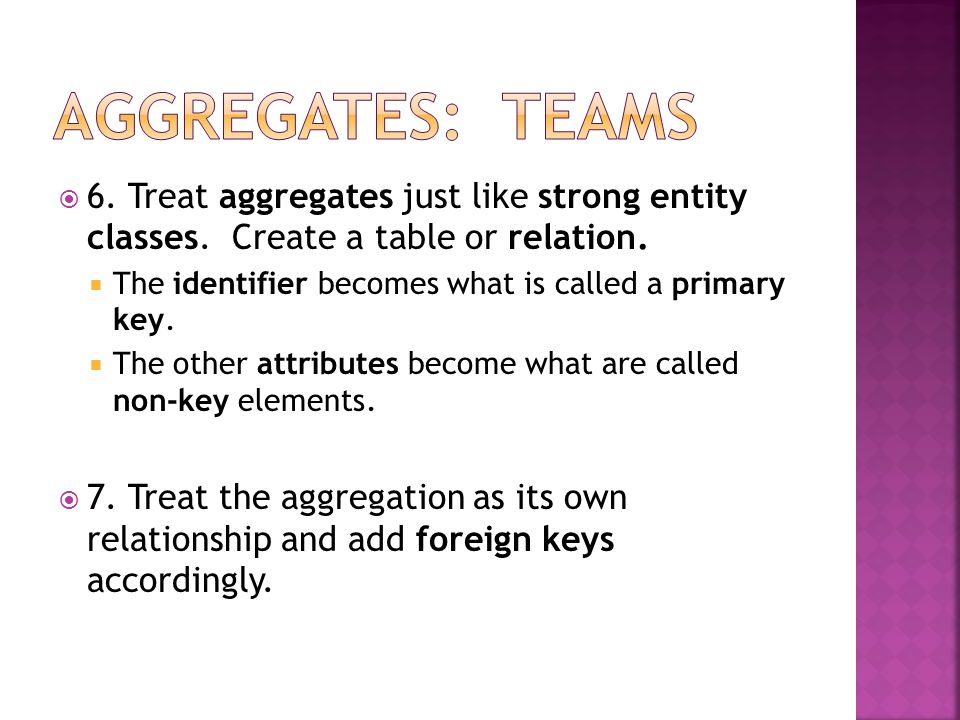 AGGREGATES: TEAMS

6. Treat aggregates just like strong entity classes. Create a table or relation.

The identifier becomes what is called a primary key.

The other attributes become what are called non-key elements.

7. Treat the aggregation as its own relationship and add foreign keys accordingly.